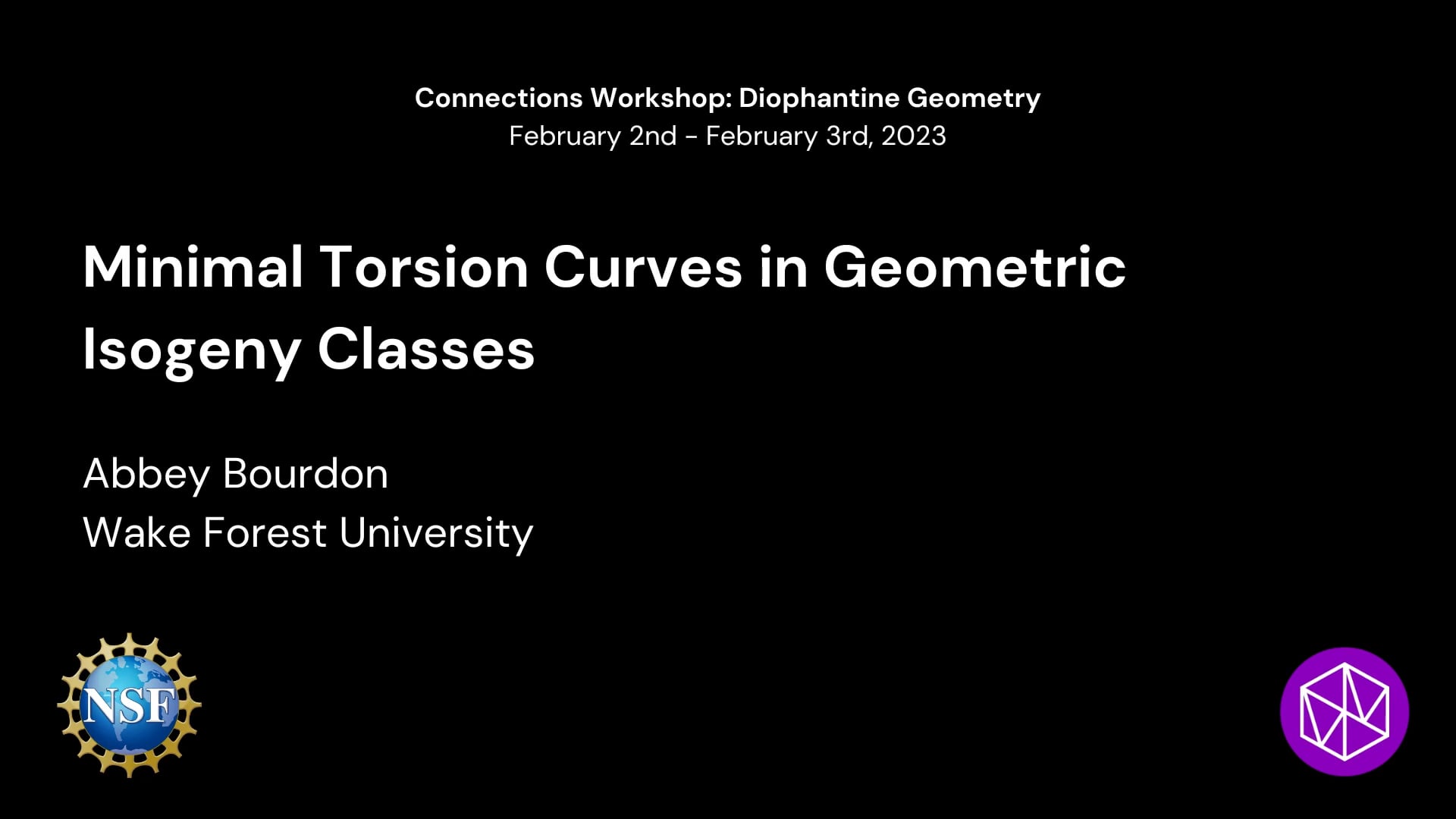 Connections Workshop: Diophantine Geometry
February 2nd - February 3rd, 2023

Minimal Torsion Curves in Geometric Isogeny Classes

Abbey Bourdon
Wake Forest University

NSF